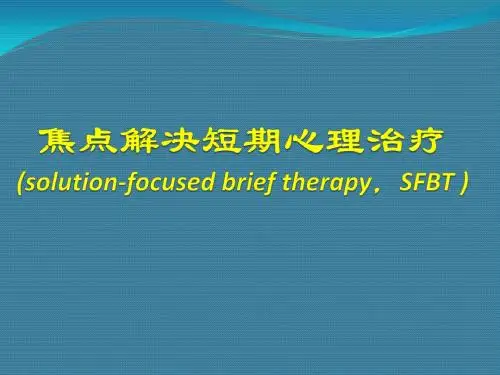 焦点解决短期心理治疗
(solution-focused brief therapy，SFBT )